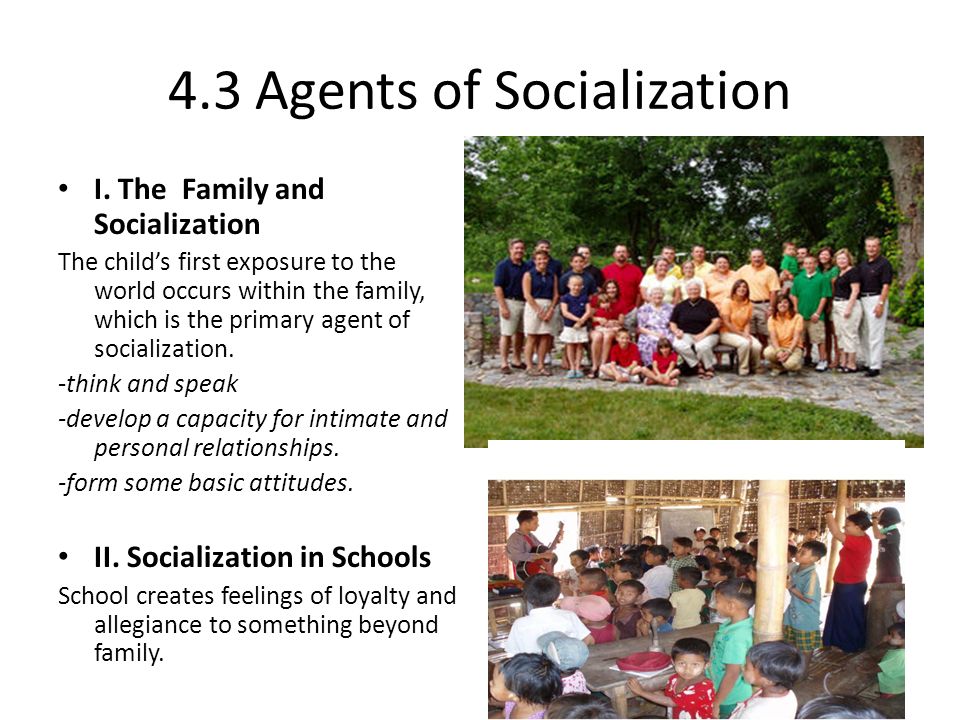 4.3 Agents of Socialization

• I. The Family and Socialization

The child's first exposure to the world occurs within the family, which is the primary agent of socialization.

-think and speak

-develop a capacity for intimate and personal relationships.

-form some basic attitudes.

• II. Socialization in Schools

School creates feelings of loyalty and allegiance to something beyond family.